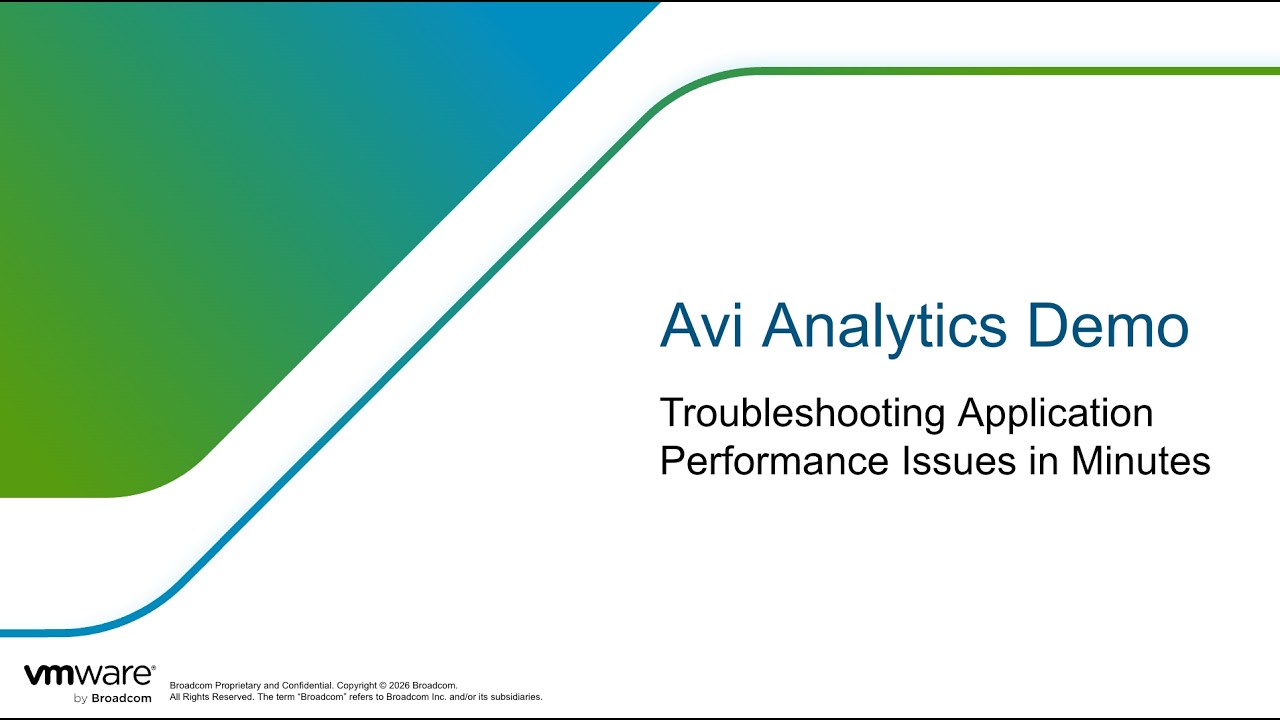 Avi Analytics Demo

Troubleshooting Application Performance Issues in Minutes

vmware® by Broadcom

Broadcom Proprietary and Confidential. Copyright © 2026 Broadcom. All Rights Reserved. The term "Broadcom" refers to Broadcom Inc. and/or its subsidiaries.